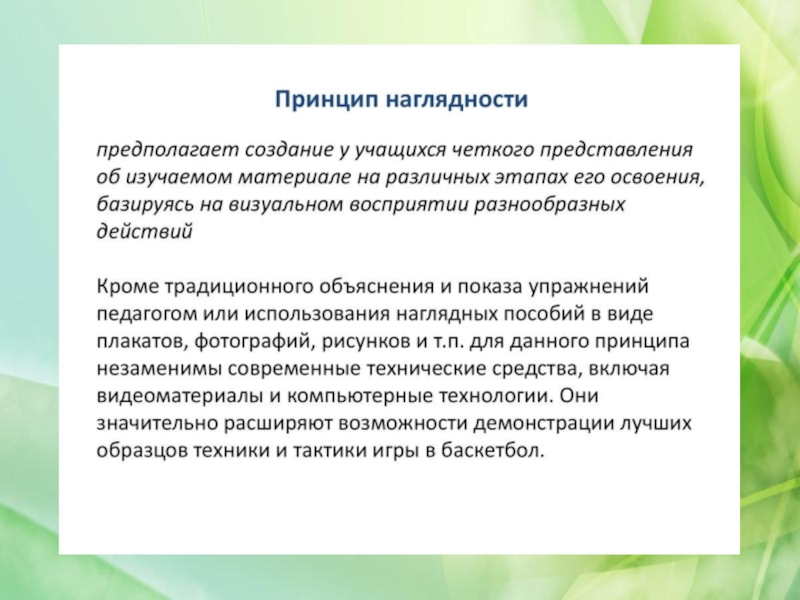 Принцип наглядности

предполагает создание у учащихся четкого представления об изучаемом материале на различных этапах его освоения, базируясь на визуальном восприятии разнообразных действий

Кроме традиционного объяснения и показа упражнений педагогом или использования наглядных пособий в виде плакатов, фотографий, рисунков и т.п. для данного принципа незаменимы современные технические средства, включая видеоматериалы и компьютерные технологии. Они значительно расширяют возможности демонстрации лучших образцов техники и тактики игры в баскетбол.